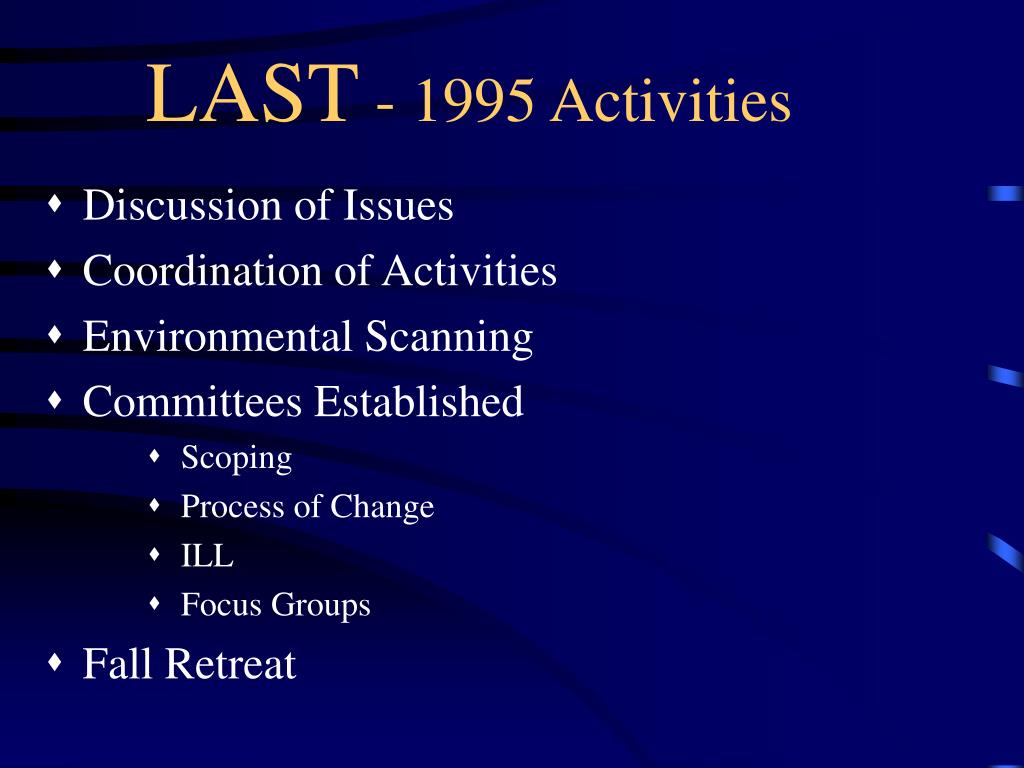 LAST - 1995 Activities

- Discussion of Issues
- Coordination of Activities
- Environmental Scanning
- Committees Established
  - Scoping
  - Process of Change
  - ILL
  - Focus Groups
- Fall Retreat